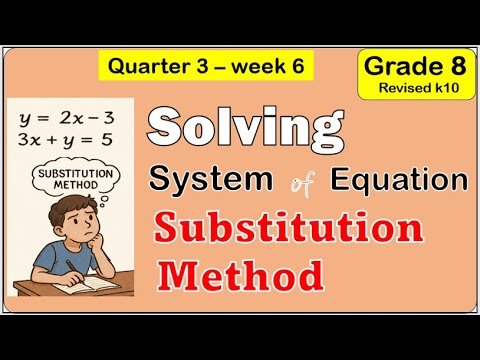 Quarter 3 – week 6

Grade 8
Revised k10

$y = 2x - 3$
$3x + y = 5$

SUBSTITUTION METHOD

Solving
System of Equation
Substitution Method